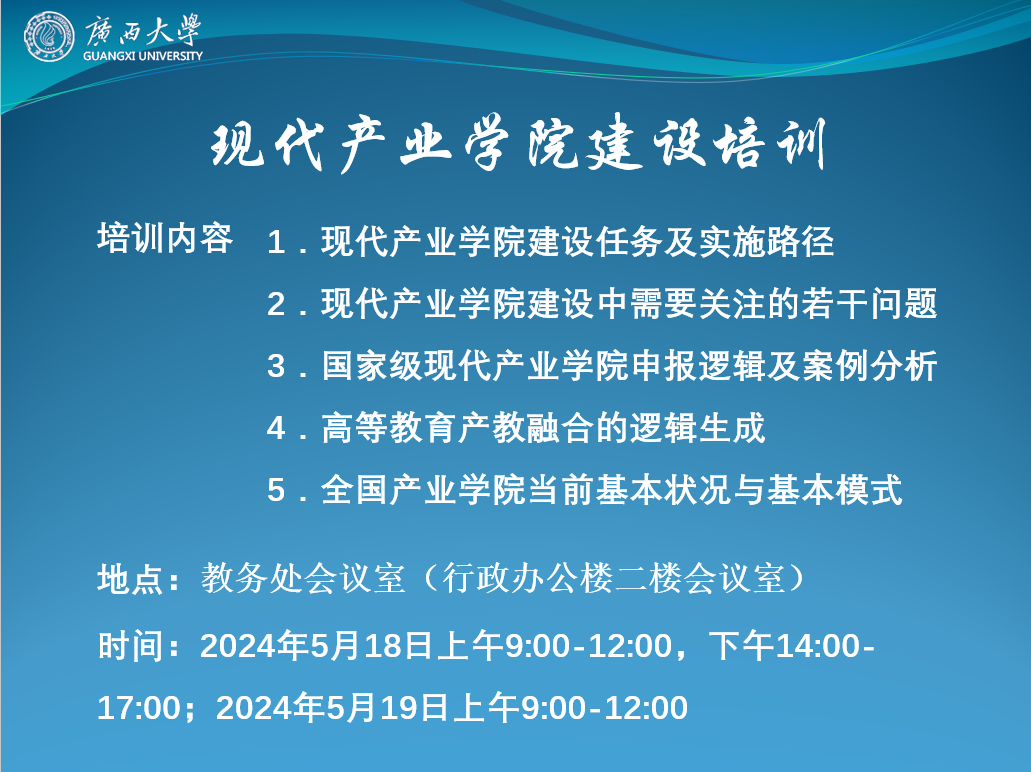 廣西大學
GUANGXI UNIVERSITY

现代产业学院建设培训

培训内容 1．现代产业学院建设任务及实施路径
2．现代产业学院建设中需要关注的若干问题
3．国家级现代产业学院申报逻辑及案例分析
4．高等教育产教融合的逻辑生成
5．全国产业学院当前基本状况与基本模式

地点：教务处会议室（行政办公楼二楼会议室）

时间：2024年5月18日上午9:00-12:00，下午14:00-17:00；2024年5月19日上午9:00-12:00